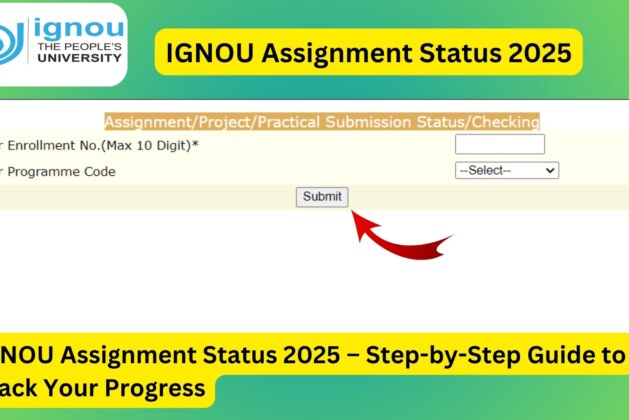 ignou
THE PEOPLE'S
UNIVERSITY

IGNOU Assignment Status 2025

Assignment/Project/Practical Submission Status/Checking

r Enrollment No.(Max 10 Digit)*

r Programme Code

--Select--

Submit

NOU Assignment Status 2025 – Step-by-Step Guide to
ack Your Progress